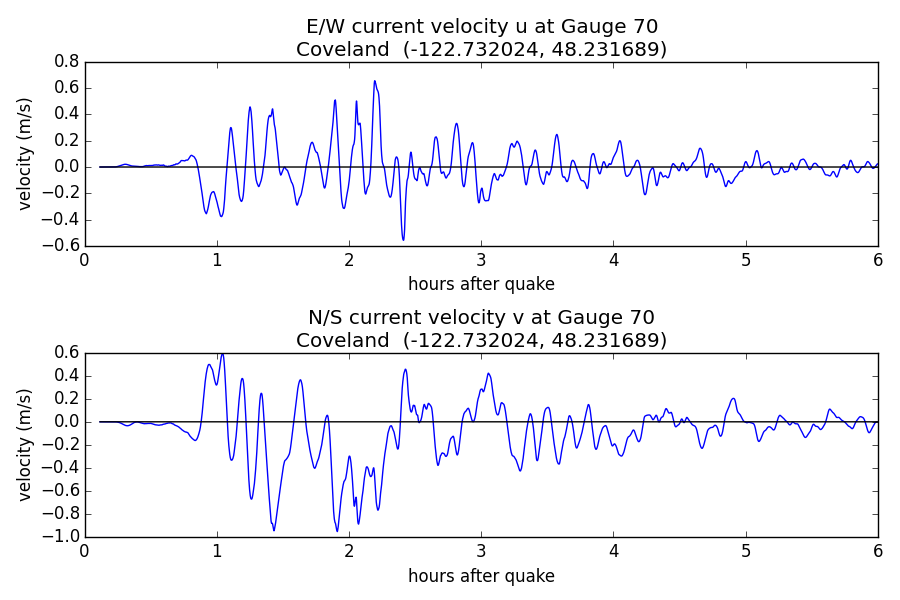 E/W current velocity u at Gauge 70
Coveland (-122.732024, 48.231689)

velocity (m/s)

0.8
0.6
0.4
0.2
0.0
−0.2
−0.4
−0.6

0 1 2 3 4 5 6

hours after quake

N/S current velocity v at Gauge 70
Coveland (-122.732024, 48.231689)

velocity (m/s)

0.6
0.4
0.2
0.0
−0.2
−0.4
−0.6
−0.8
−1.0

0 1 2 3 4 5 6

hours after quake